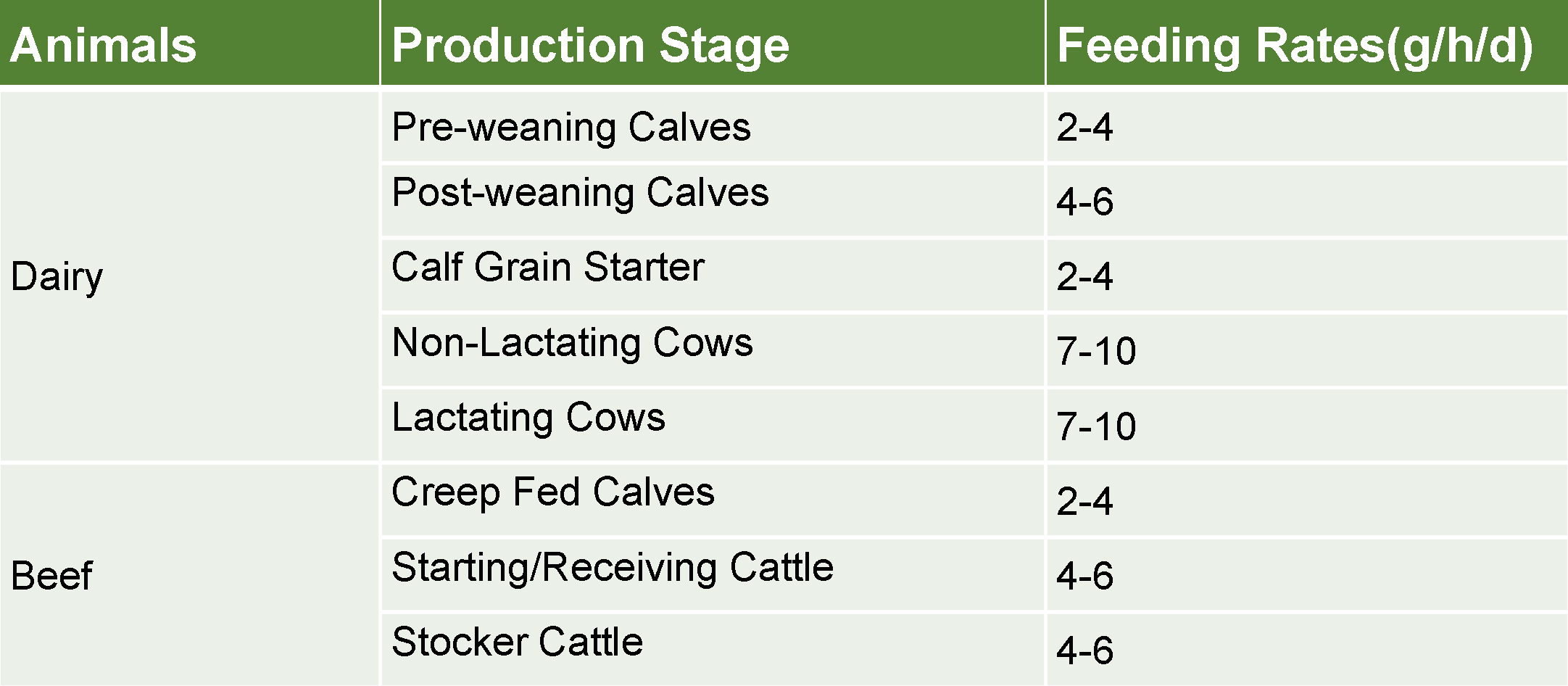 | Animals | Production Stage | Feeding Rates(g/h/d) |
|---|---|---|
| Dairy | Pre-weaning Calves | 2-4 |
| | Post-weaning Calves | 4-6 |
| | Calf Grain Starter | 2-4 |
| | Non-Lactating Cows | 7-10 |
| | Lactating Cows | 7-10 |
| Beef | Creep Fed Calves | 2-4 |
| | Starting/Receiving Cattle | 4-6 |
| | Stocker Cattle | 4-6 |